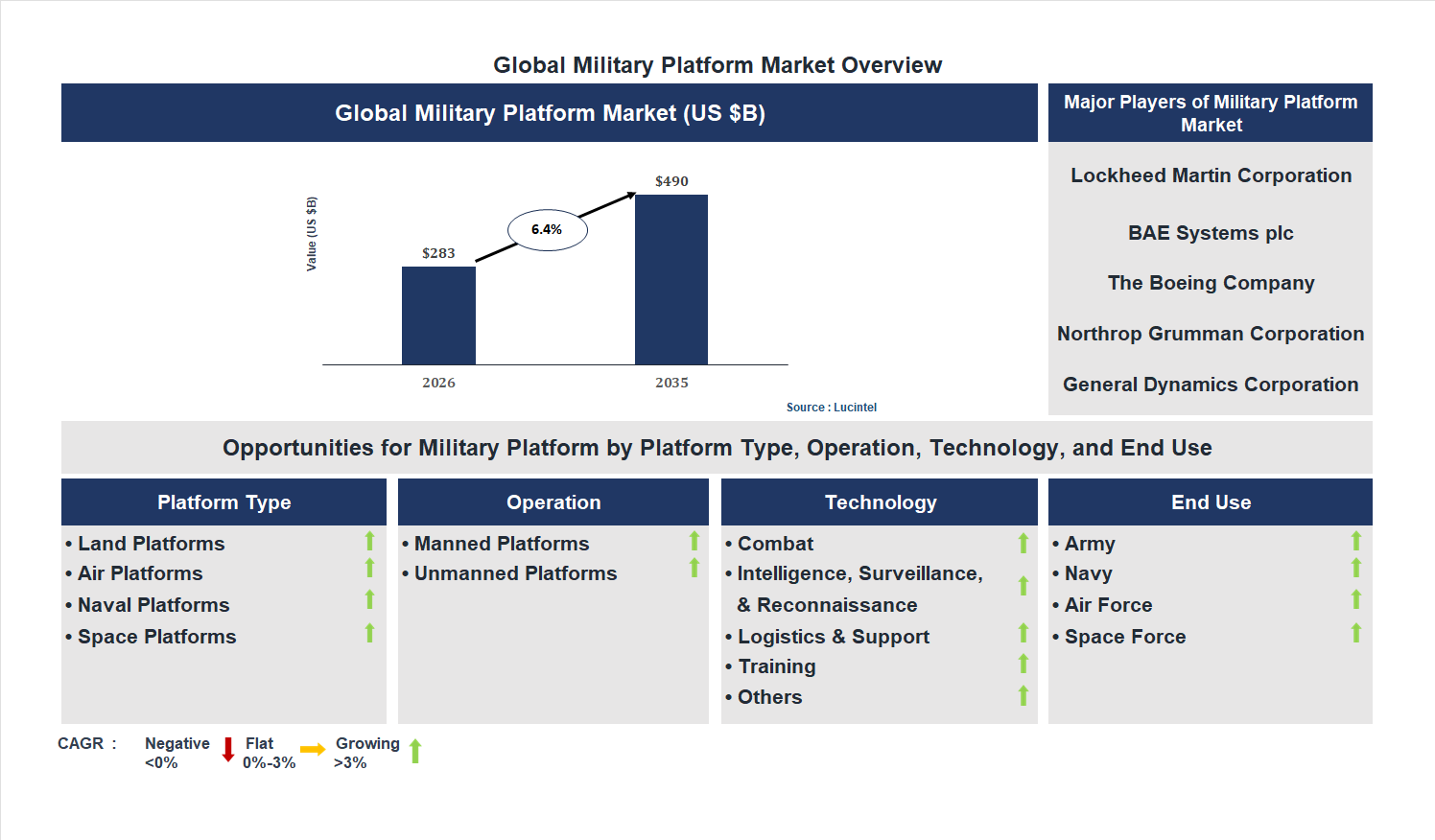 Global Military Platform Market Overview

Global Military Platform Market (US $B)

Value (US $B)

$283

6.4%

$490

2026

2035

Source : Lucintel

Major Players of Military Platform Market

Lockheed Martin Corporation

BAE Systems plc

The Boeing Company

Northrop Grumman Corporation

General Dynamics Corporation

Opportunities for Military Platform by Platform Type, Operation, Technology, and End Use

Platform Type

• Land Platforms
• Air Platforms
• Naval Platforms
• Space Platforms

Operation

• Manned Platforms
• Unmanned Platforms

Technology

• Combat
• Intelligence, Surveillance, & Reconnaissance
• Logistics & Support
• Training
• Others

End Use

• Army
• Navy
• Air Force
• Space Force

CAGR : Negative <0% Flat 0%-3% Growing >3%